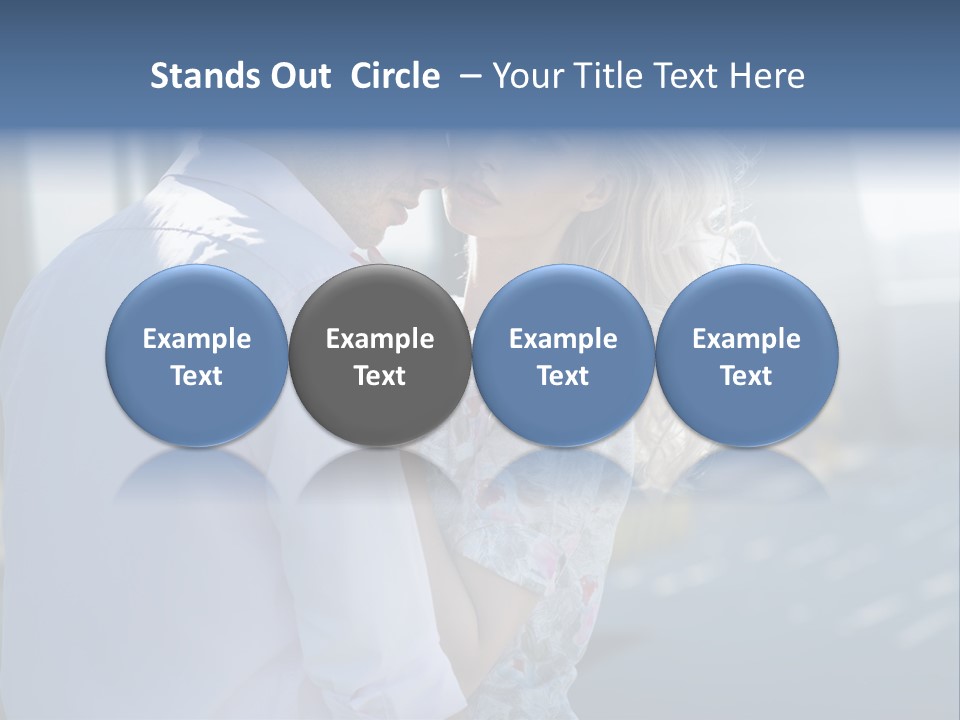 Stands Out Circle – Your Title Text Here

Example Text

Example Text

Example Text

Example Text